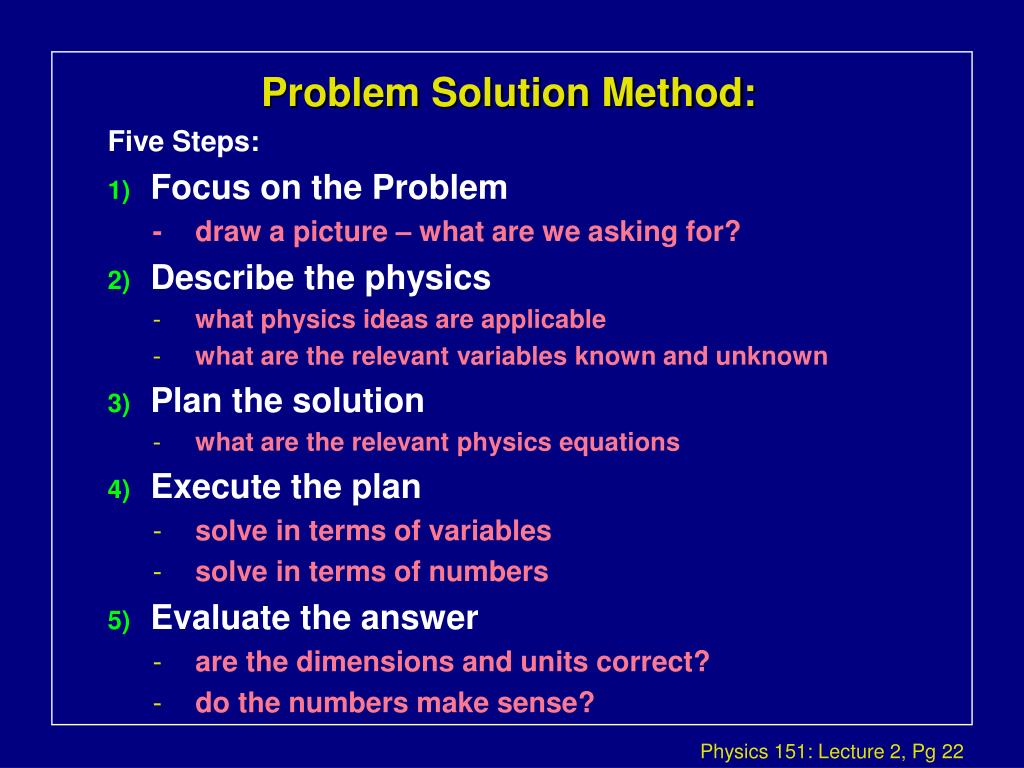 Problem Solution Method:

Five Steps:

1) Focus on the Problem
- draw a picture – what are we asking for?

2) Describe the physics
- what physics ideas are applicable
- what are the relevant variables known and unknown

3) Plan the solution
- what are the relevant physics equations

4) Execute the plan
- solve in terms of variables
- solve in terms of numbers

5) Evaluate the answer
- are the dimensions and units correct?
- do the numbers make sense?

Physics 151: Lecture 2, Pg 22